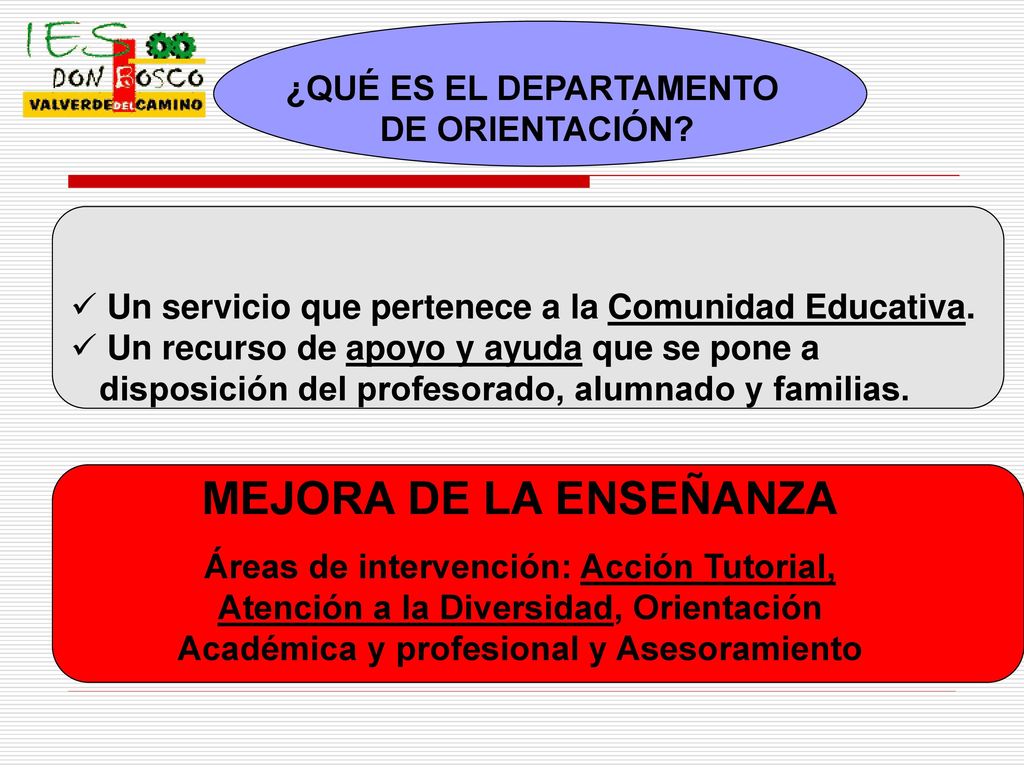 IES
DON BOSCO
VALVERDE DEL CAMINO

¿QUÉ ES EL DEPARTAMENTO DE ORIENTACIÓN?

✓ Un servicio que pertenece a la Comunidad Educativa.
✓ Un recurso de apoyo y ayuda que se pone a disposición del profesorado, alumnado y familias.

MEJORA DE LA ENSEÑANZA

Áreas de intervención: Acción Tutorial, Atención a la Diversidad, Orientación Académica y profesional y Asesoramiento